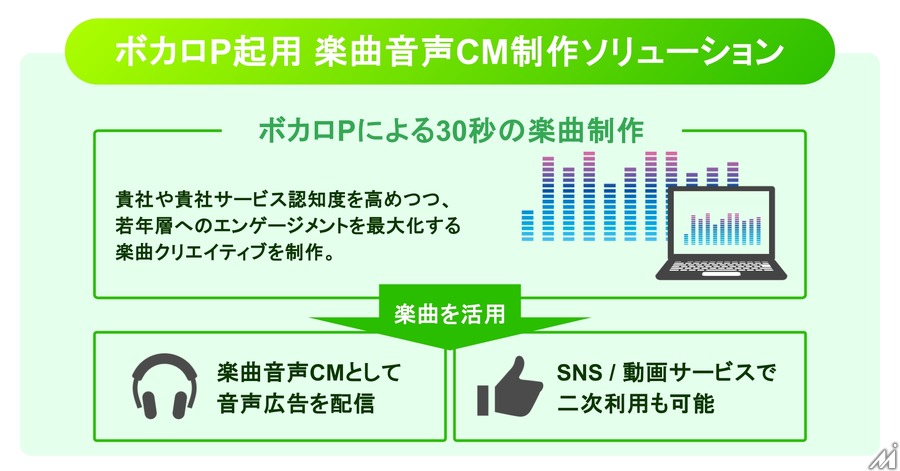 ボカロP起用 楽曲音声CM制作ソリューション

ボカロPによる30秒の楽曲制作

貴社や貴社サービス認知度を高めつつ、若年層へのエンゲージメントを最大化する楽曲クリエイティブを制作。

楽曲を活用

楽曲音声CMとして音声広告を配信

SNS / 動画サービスで二次利用も可能